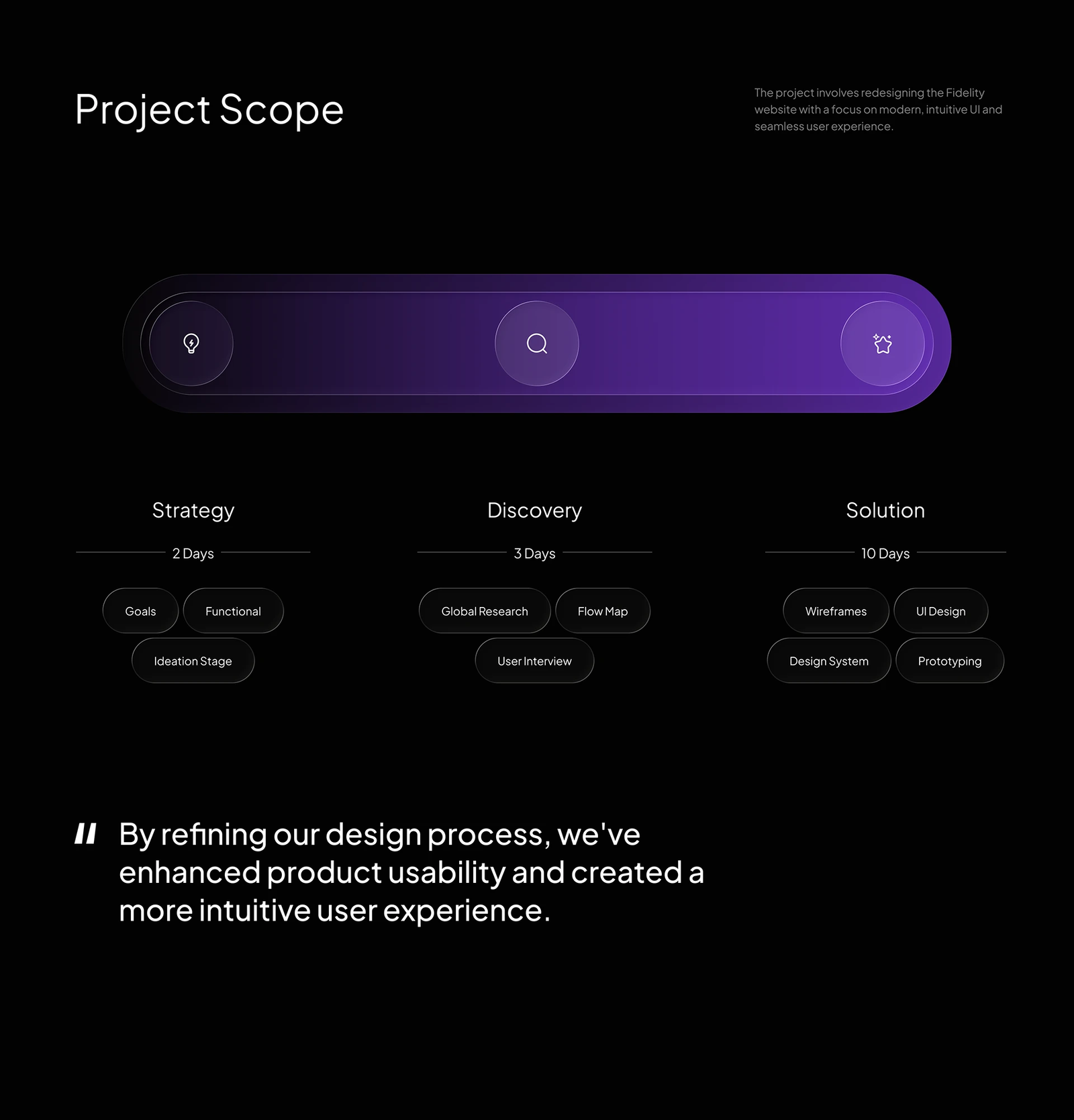 Project Scope

The project involves redesigning the Fidelity website with a focus on modern, intuitive UI and seamless user experience.

Strategy

2 Days

Goals

Functional

Ideation Stage

Discovery

3 Days

Global Research

Flow Map

User Interview

Solution

10 Days

Wireframes

UI Design

Design System

Prototyping

" By refining our design process, we've enhanced product usability and created a more intuitive user experience.